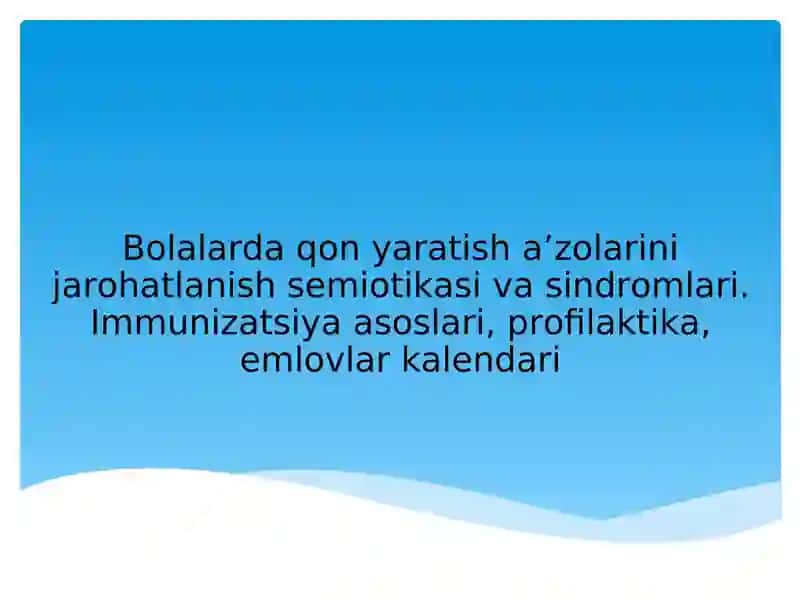 Bolalarda qon yaratish a’zolarini jarohatlanish semiotikasi va sindromlari. Immunizatsiya asoslari, profilaktika, emlovlar kalendari